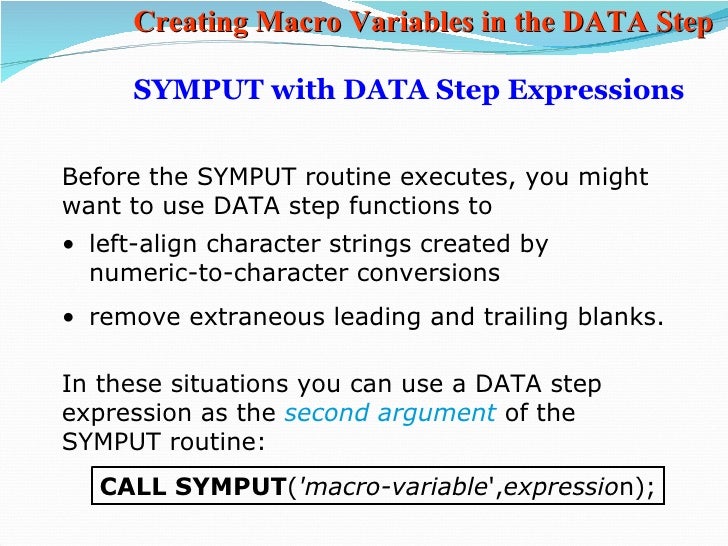 Creating Macro Variables in the DATA Step

SYMPUT with DATA Step Expressions

Before the SYMPUT routine executes, you might want to use DATA step functions to

• left-align character strings created by numeric-to-character conversions

• remove extraneous leading and trailing blanks.

In these situations you can use a DATA step expression as the second argument of the SYMPUT routine:

CALL SYMPUT('macro-variable',expression);